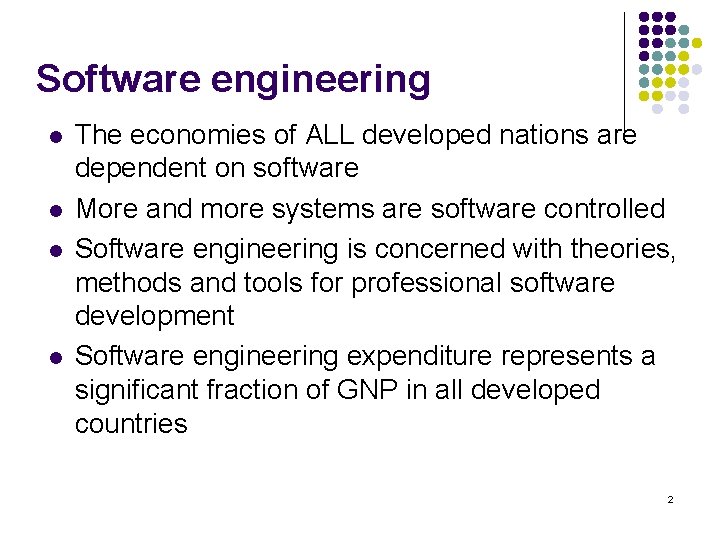 Software engineering

- The economies of ALL developed nations are dependent on software
- More and more systems are software controlled
- Software engineering is concerned with theories, methods and tools for professional software development
- Software engineering expenditure represents a significant fraction of GNP in all developed countries

2